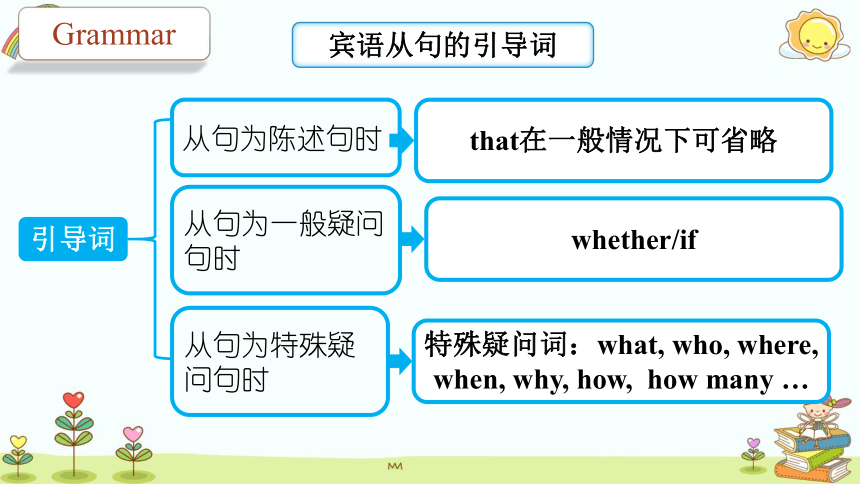 Grammar

宾语从句的引导词

引导词

从句为陈述句时

that在一般情况下可省略

从句为一般疑问句时

whether/if

从句为特殊疑问句时

特殊疑问词：what, who, where, when, why, how, how many …